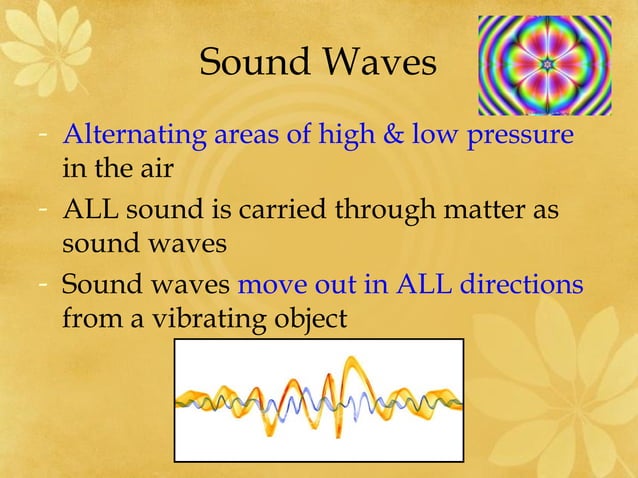 Sound Waves

- Alternating areas of high & low pressure in the air
- ALL sound is carried through matter as sound waves
- Sound waves move out in ALL directions from a vibrating object